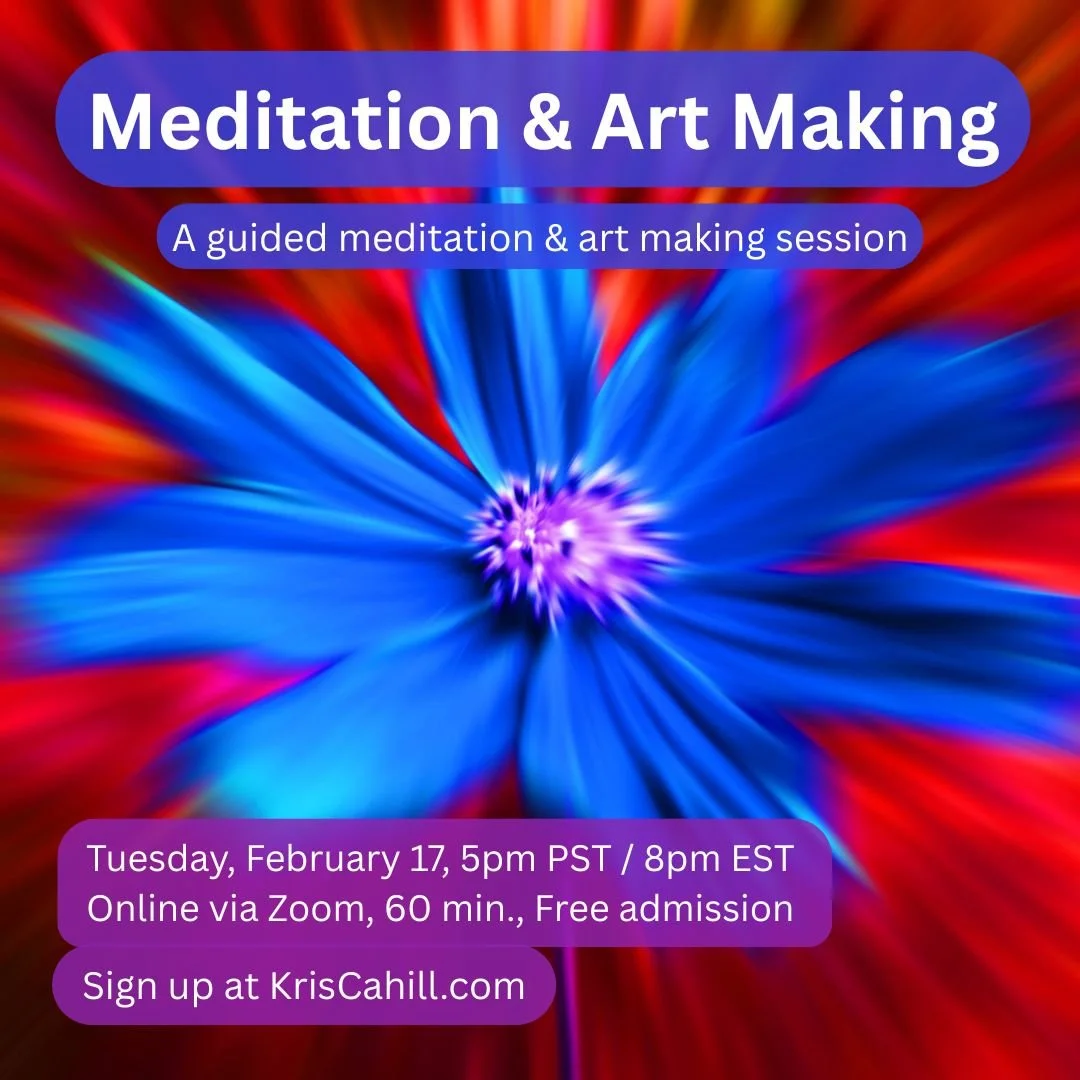 Meditation & Art Making

A guided meditation & art making session

Tuesday, February 17, 5pm PST / 8pm EST
Online via Zoom, 60 min., Free admission

Sign up at KrisCahill.com